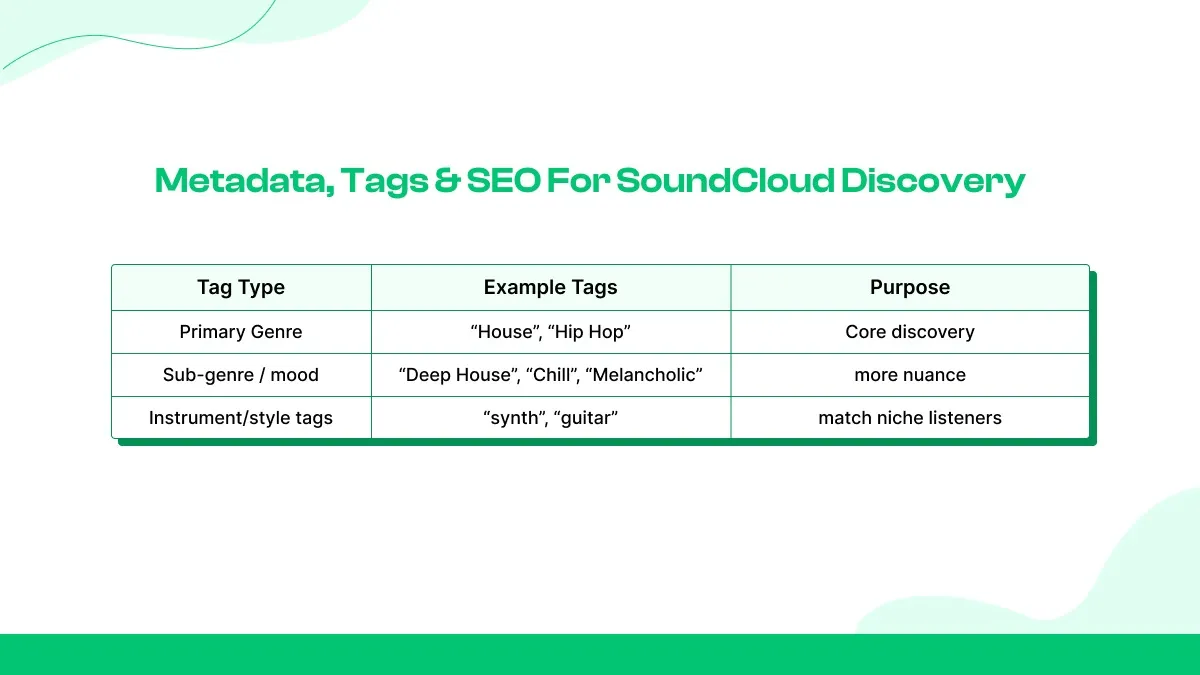 Metadata, Tags & SEO For SoundCloud Discovery

| Tag Type | Example Tags | Purpose |
|---|---|---|
| Primary Genre | “House”, “Hip Hop” | Core discovery |
| Sub-genre / mood | “Deep House”, “Chill”, “Melancholic” | more nuance |
| Instrument/style tags | “synth”, “guitar” | match niche listeners |